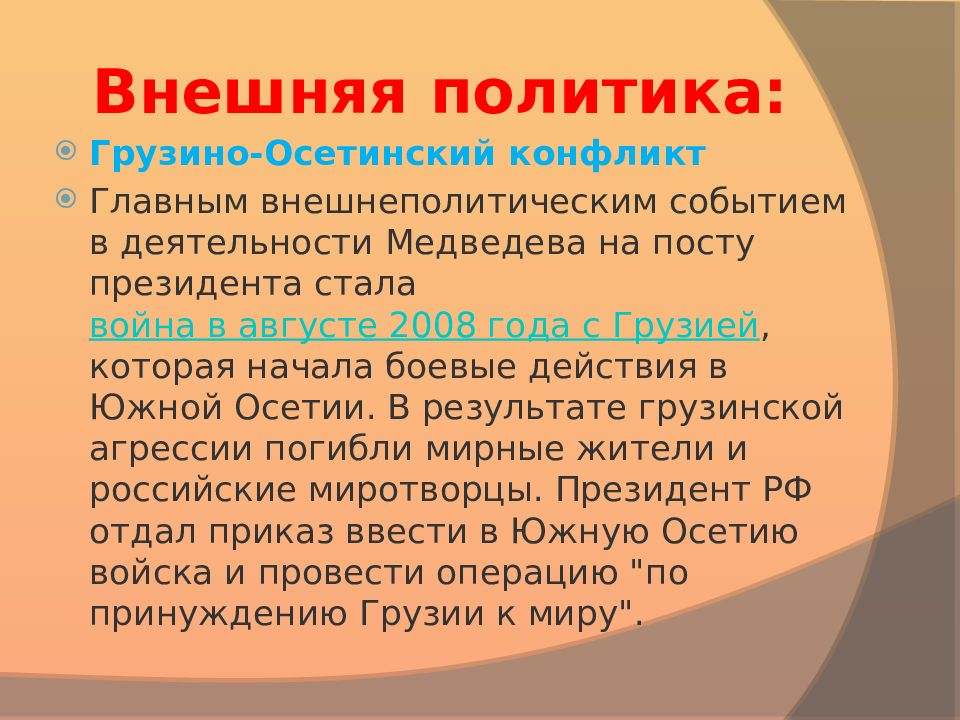 Внешняя политика:

Грузино-Осетинский конфликт

Главным внешнеполитическим событием в деятельности Медведева на посту президента стала война в августе 2008 года с Грузией, которая начала боевые действия в Южной Осетии. В результате грузинской агрессии погибли мирные жители и российские миротворцы. Президент РФ отдал приказ ввести в Южную Осетию войска и провести операцию "по принуждению Грузии к миру".